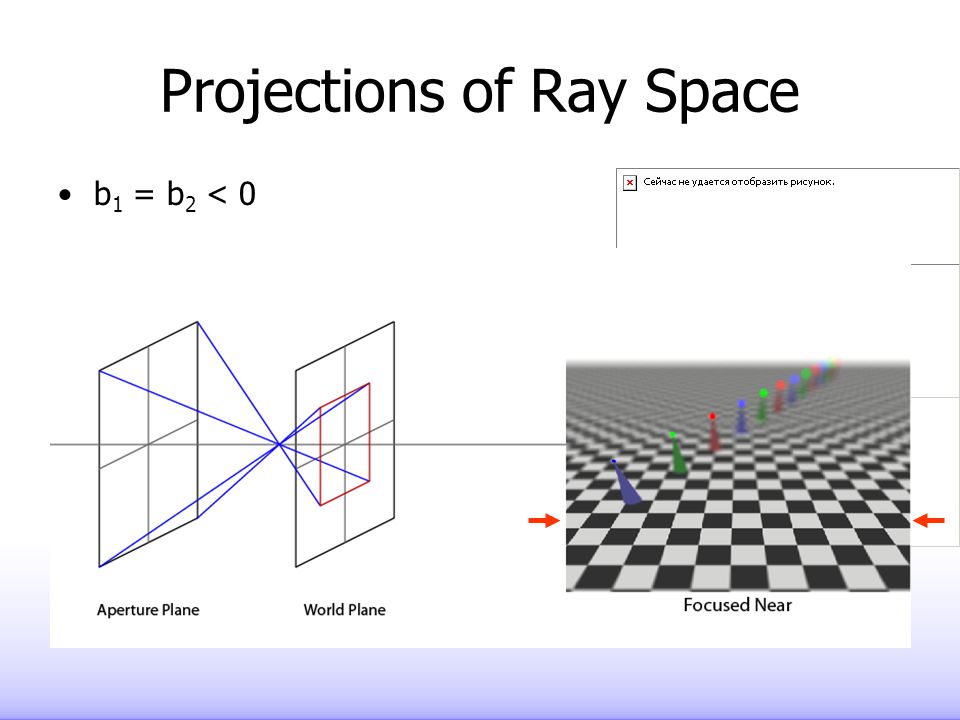 Projections of Ray Space

• $b_1 = b_2 < 0$

Сейчас не удается отобразить рисунок.

Aperture Plane

World Plane

Focused Near